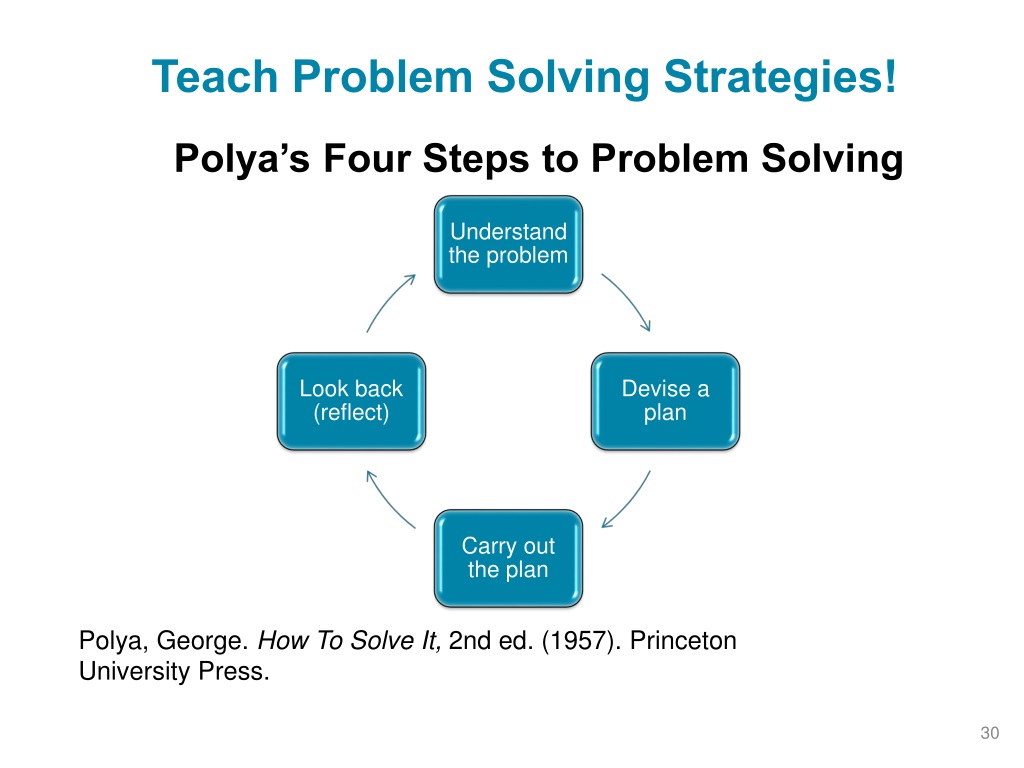 Teach Problem Solving Strategies!

Polya's Four Steps to Problem Solving

Understand the problem

Devise a plan

Carry out the plan

Look back (reflect)

Polya, George. How To Solve It, 2nd ed. (1957). Princeton University Press.

30